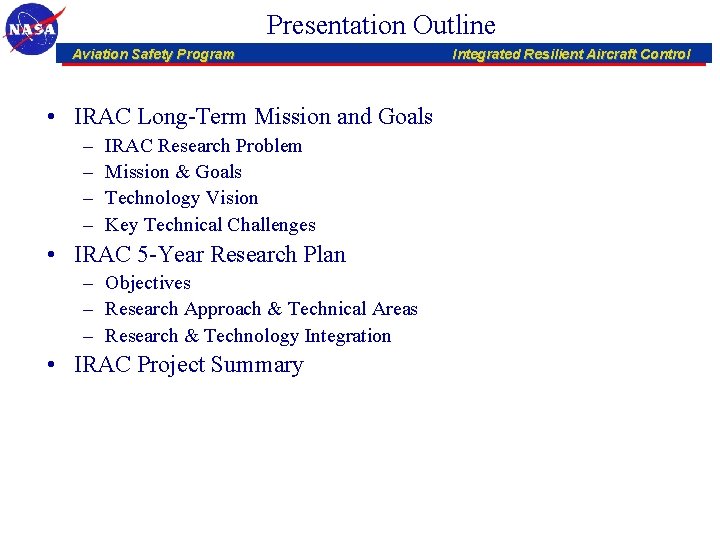 NASA

Presentation Outline

Aviation Safety Program

Integrated Resilient Aircraft Control

• IRAC Long-Term Mission and Goals
– IRAC Research Problem
– Mission & Goals
– Technology Vision
– Key Technical Challenges
• IRAC 5-Year Research Plan
– Objectives
– Research Approach & Technical Areas
– Research & Technology Integration
• IRAC Project Summary